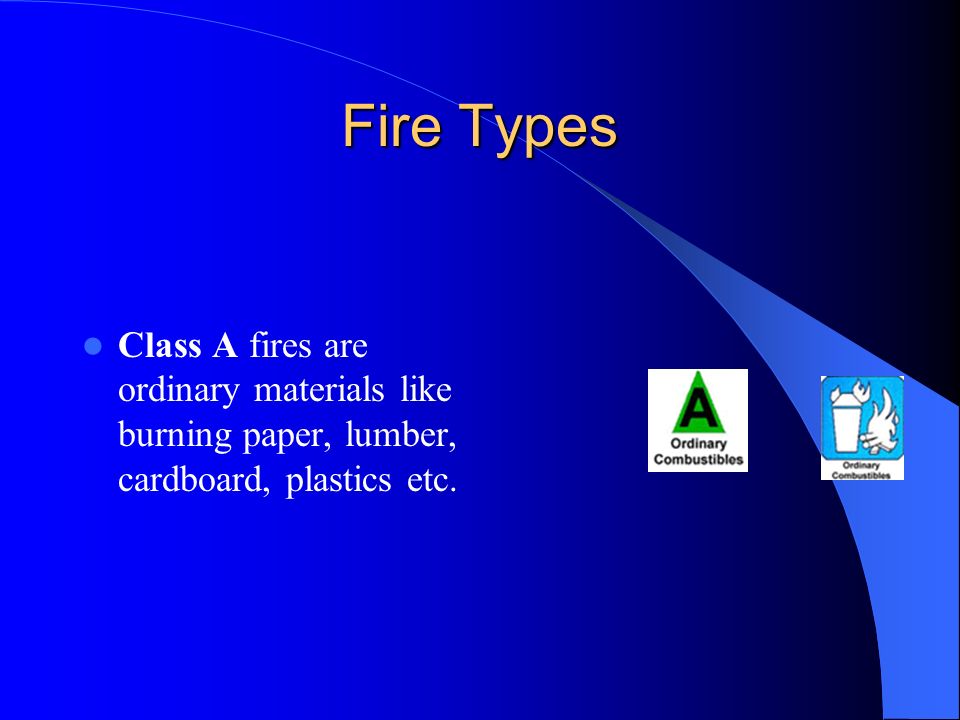 Fire Types

Class A fires are ordinary materials like burning paper, lumber, cardboard, plastics etc.

A
Ordinary Combustibles

Ordinary Combustibles